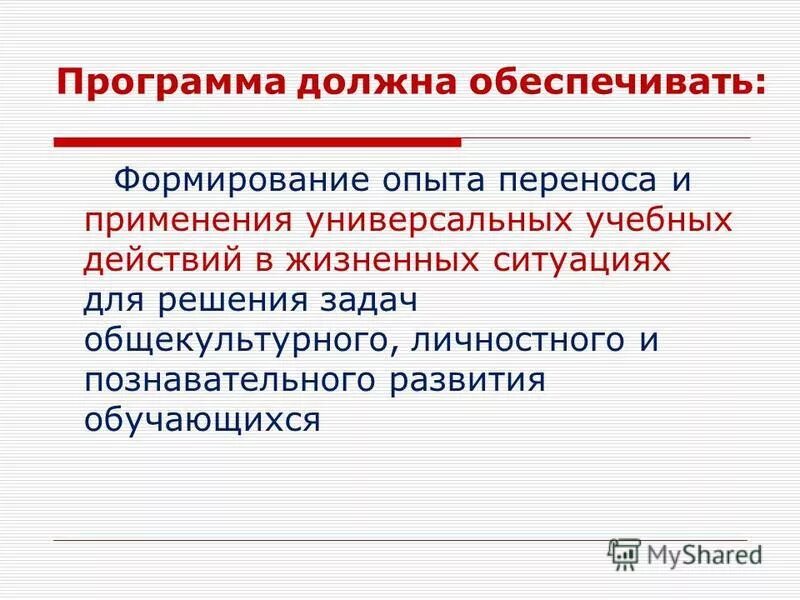 Программа должна обеспечивать:

Формирование опыта переноса и применения универсальных учебных действий в жизненных ситуациях для решения задач общекультурного, личностного и познавательного развития обучающихся

MyShared